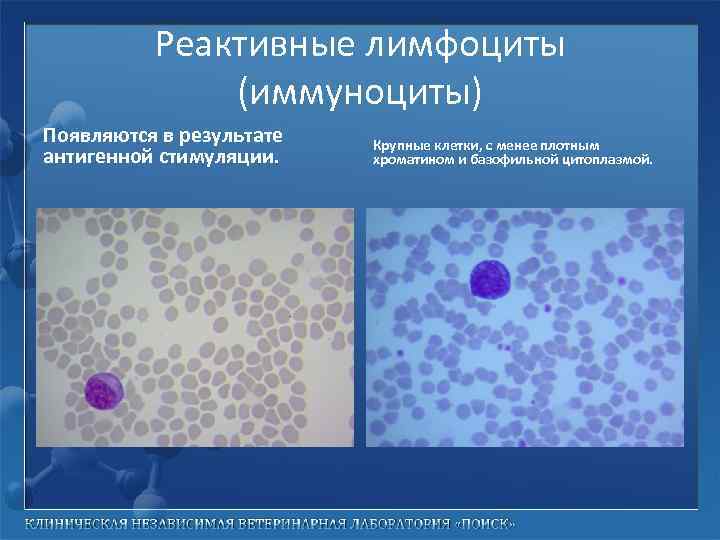 Реактивные лимфоциты (иммуноциты)

Появляются в результате антигенной стимуляции.

Крупные клетки, с менее плотным хроматином и базофильной цитоплазмой.

КЛИНИЧЕСКАЯ НЕЗАВИСИМАЯ ВЕТЕРИНАРНАЯ ЛАБОРАТОРИЯ «ПОИСК»